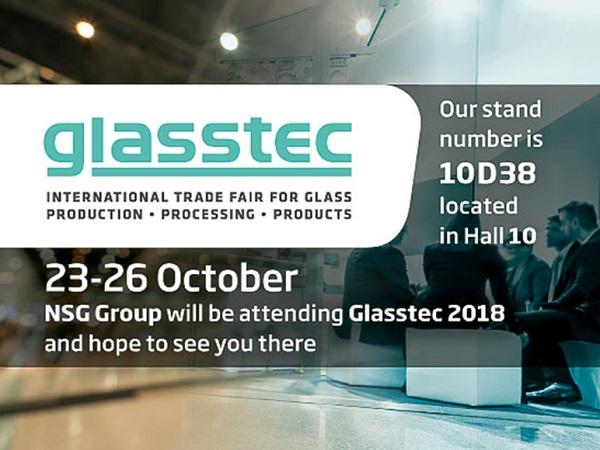 glasstec

INTERNATIONAL TRADE FAIR FOR GLASS
PRODUCTION • PROCESSING • PRODUCTS

Our stand number is 10D38 located in Hall 10

23-26 October
NSG Group will be attending Glasstec 2018 and hope to see you there